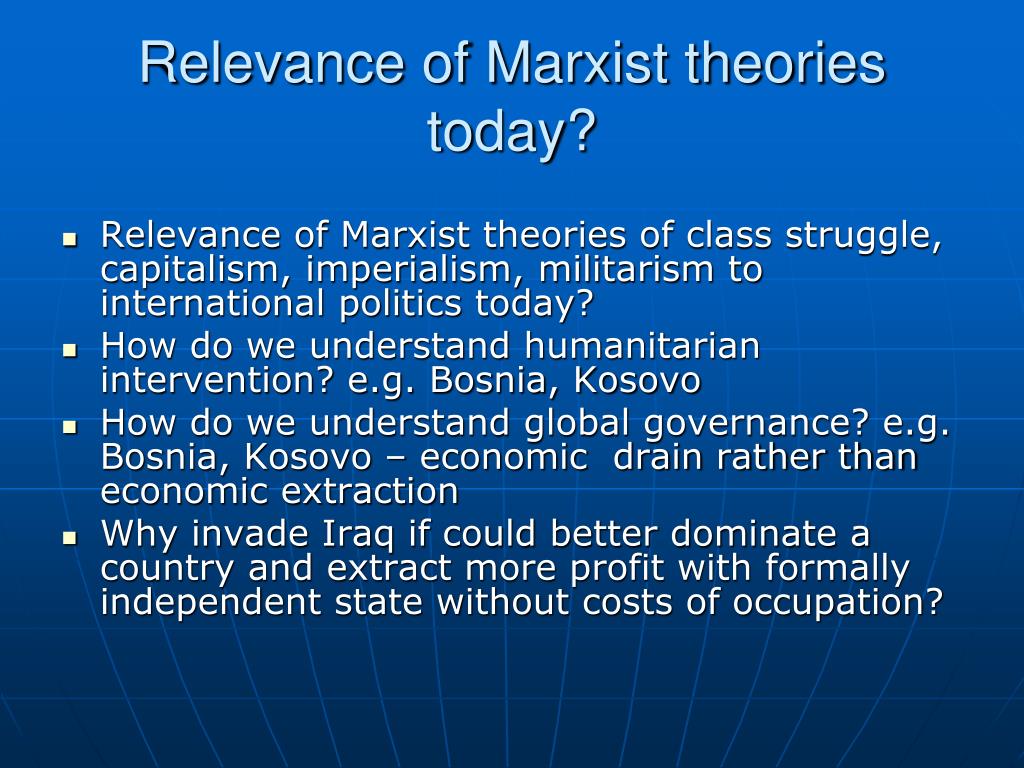 Relevance of Marxist theories today?

- Relevance of Marxist theories of class struggle, capitalism, imperialism, militarism to international politics today?
- How do we understand humanitarian intervention? e.g. Bosnia, Kosovo
- How do we understand global governance? e.g. Bosnia, Kosovo – economic drain rather than economic extraction
- Why invade Iraq if could better dominate a country and extract more profit with formally independent state without costs of occupation?